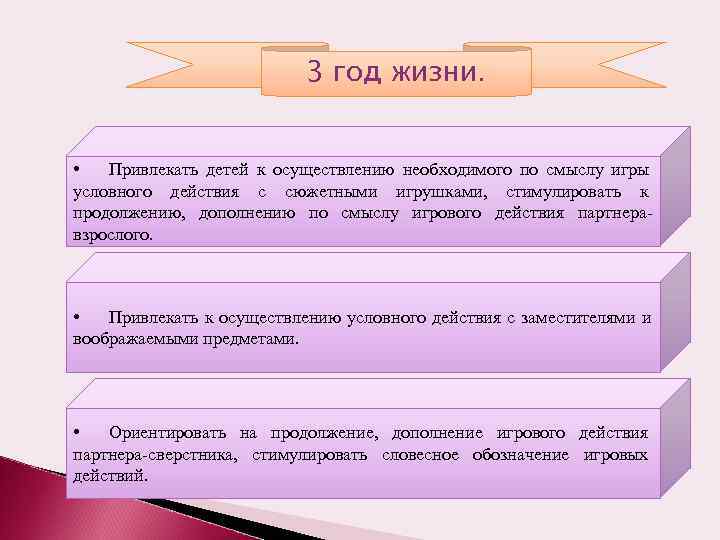 3 год жизни.

• Привлекать детей к осуществлению необходимого по смыслу игры условного действия с сюжетными игрушками, стимулировать к продолжению, дополнению по смыслу игрового действия партнера-взрослого.

• Привлекать к осуществлению условного действия с заместителями и воображаемыми предметами.

• Ориентировать на продолжение, дополнение игрового действия партнера-сверстника, стимулировать словесное обозначение игровых действий.